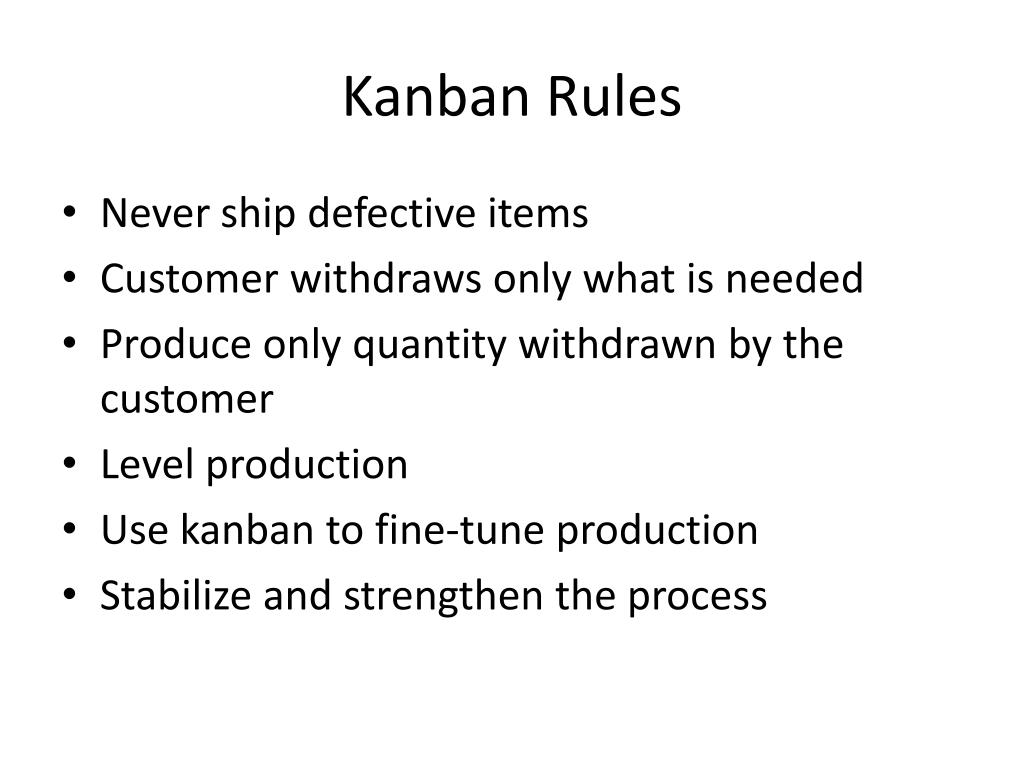 Kanban Rules

• Never ship defective items
• Customer withdraws only what is needed
• Produce only quantity withdrawn by the customer
• Level production
• Use kanban to fine-tune production
• Stabilize and strengthen the process